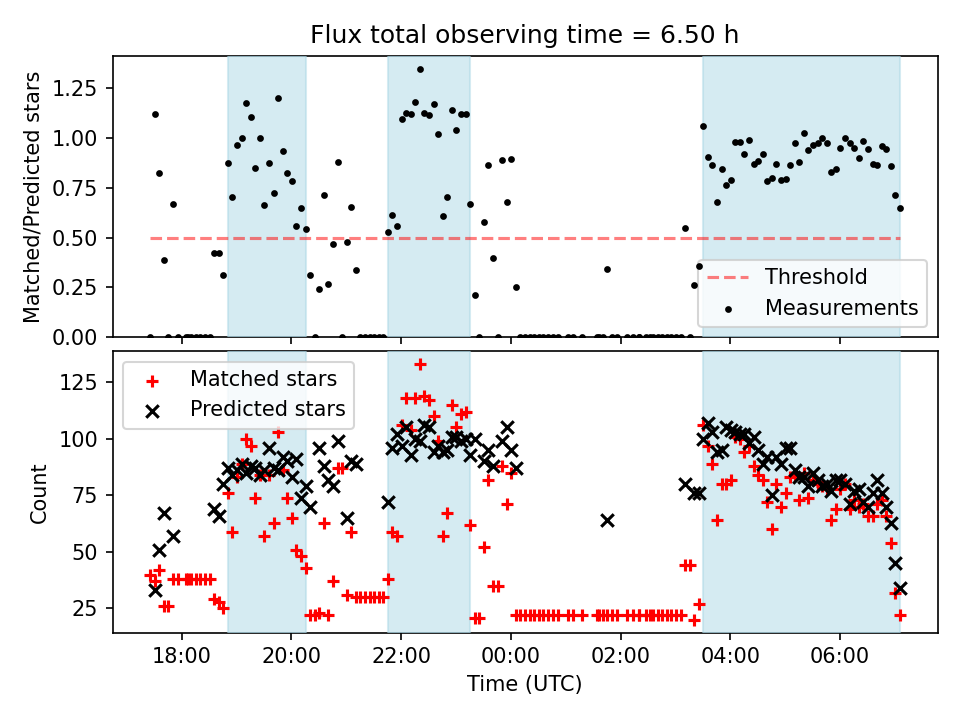 Flux total observing time = 6.50 h

Matched/Predicted stars

1.25
1.00
0.75
0.50
0.25
0.00

Threshold
Measurements

Matched stars
Predicted stars

Count

125
100
75
50
25

18:00
20:00
22:00
00:00
02:00
04:00
06:00

Time (UTC)